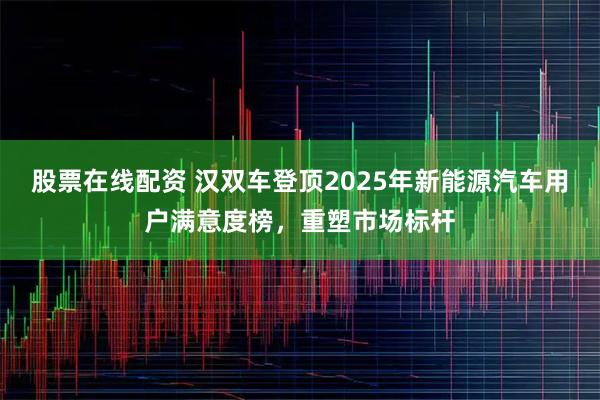 股票在线配资 汉双车登顶2025年新能源汽车用户满意度榜，重塑市场标杆